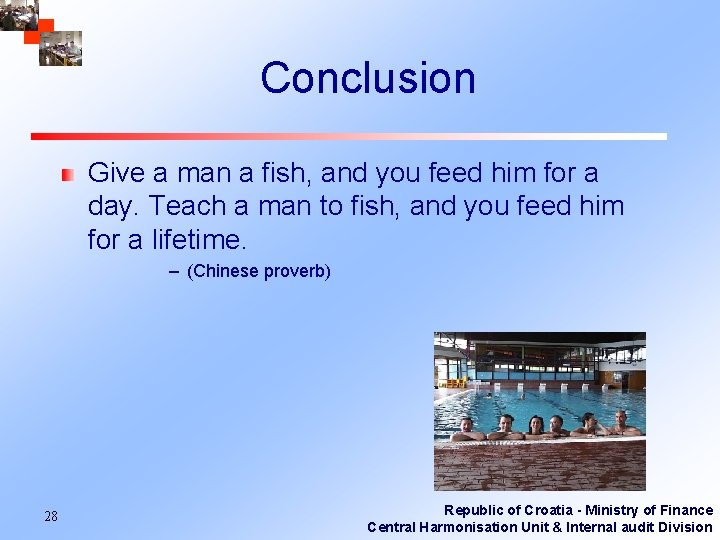 Conclusion

Give a man a fish, and you feed him for a day. Teach a man to fish, and you feed him for a lifetime.

– (Chinese proverb)

28

Republic of Croatia - Ministry of Finance
Central Harmonisation Unit & Internal audit Division